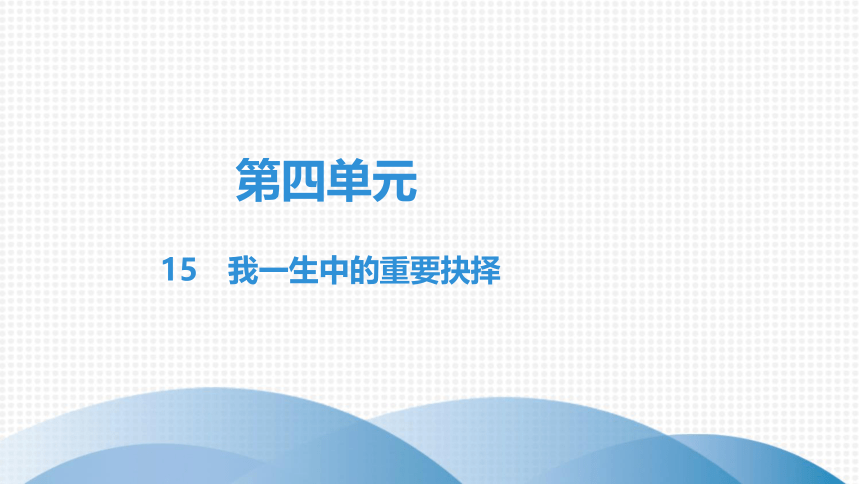 第四单元

15　我一生中的重要抉择